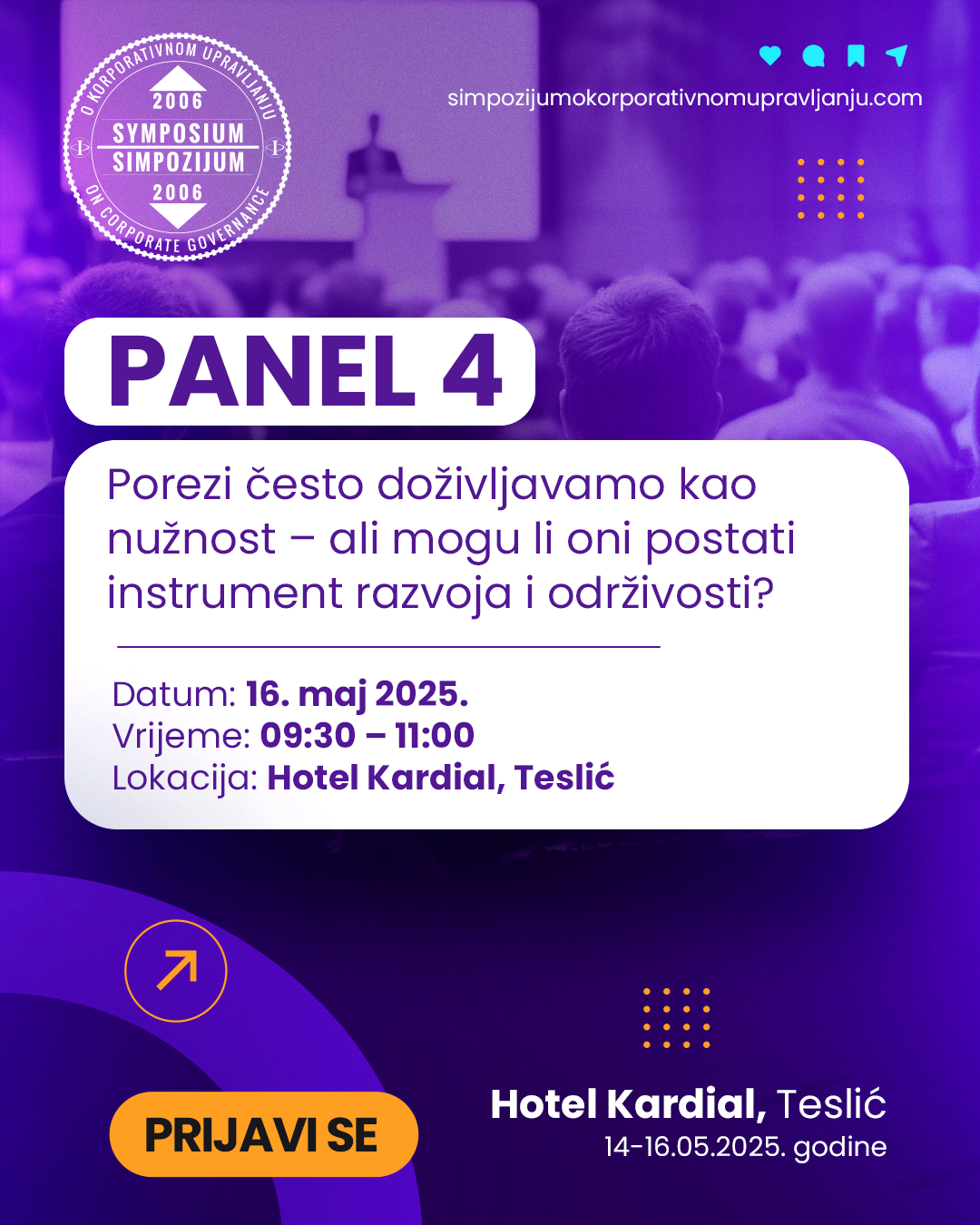 O KORPORATIVNOM UPRAVLJANJU
2006
SYMPOSIUM
SIMPOZIJUM
2006
ON CORPORATE GOVERNANCE

simpozijumokorporativnomupravljanju.com

PANEL 4

Porezi često doživljavamo kao nužnost – ali mogu li oni postati instrument razvoja i održivosti?

Datum: 16. maj 2025.
Vrijeme: 09:30 – 11:00
Lokacija: Hotel Kardial, Teslić

PRIJAVI SE

Hotel Kardial, Teslić
14-16.05.2025. godine